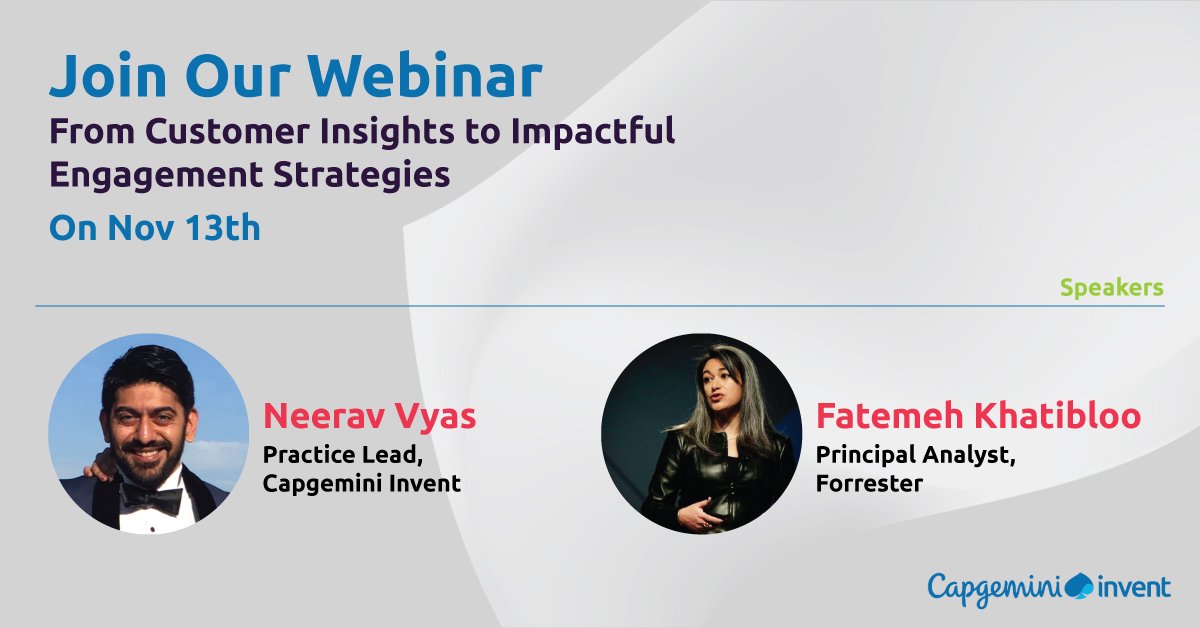 Join Our Webinar

From Customer Insights to Impactful Engagement Strategies

On Nov 13th

Speakers

Neerav Vyas
Practice Lead,
Capgemini Invent

Fatemeh Khatibloo
Principal Analyst,
Forrester

Capgemini invent